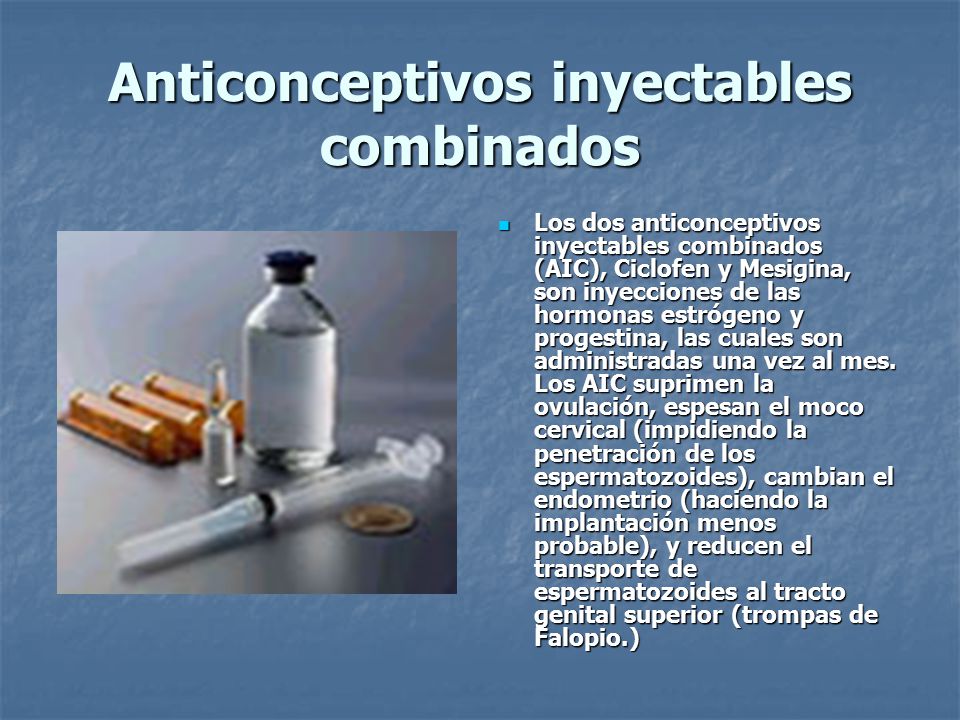 Anticonceptivos inyectables combinados

Los dos anticonceptivos inyectables combinados (AIC), Ciclofen y Mesigina, son inyecciones de las hormonas estrógeno y progestina, las cuales son administradas una vez al mes. Los AIC suprimen la ovulación, espesan el moco cervical (impidiendo la penetración de los espermatozoides), cambian el endometrio (haciendo la implantación menos probable), y reducen el transporte de espermatozoides al tracto genital superior (trompas de Falopio.)